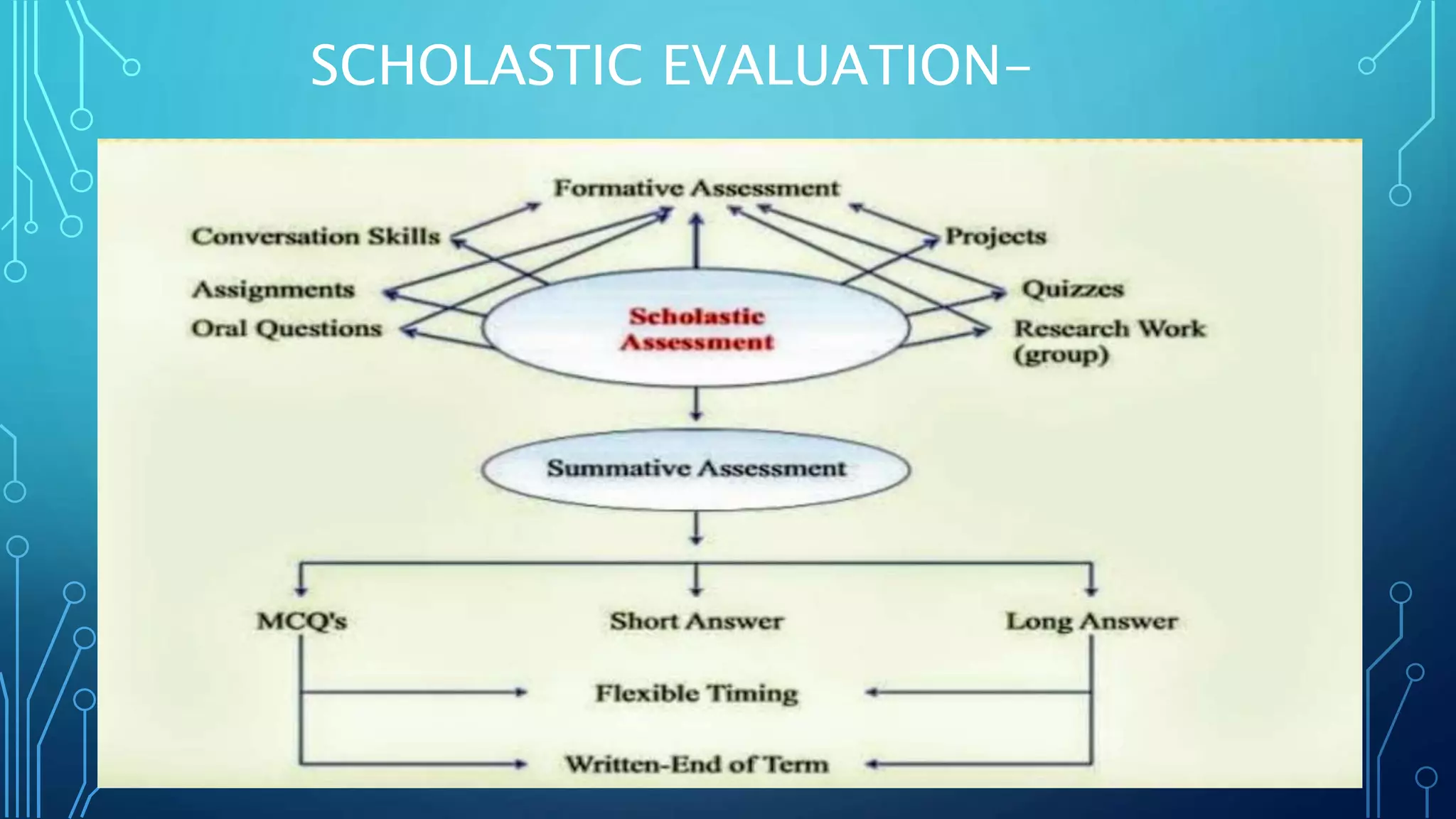 SCHOLASTIC EVALUATION-

Formative Assessment

Conversation Skills

Assignments

Oral Questions

Projects

Quizzes

Research Work (group)

Scholastic Assessment

Summative Assessment

MCQ's

Short Answer

Long Answer

Flexible Timing

Written-End of Term